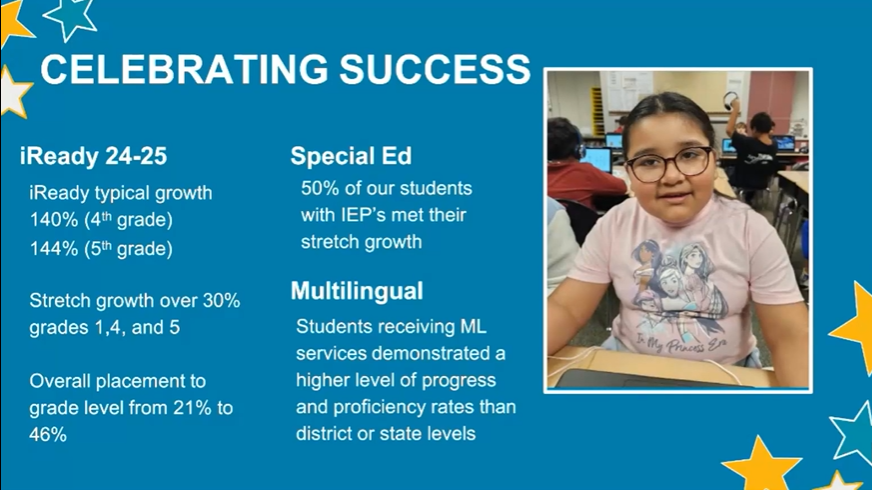 CELEBRATING SUCCESS

iReady 24-25

iReady typical growth
140% (4$^{th}$ grade)
144% (5$^{th}$ grade)

Stretch growth over 30% grades 1,4, and 5

Overall placement to grade level from 21% to 46%

Special Ed

50% of our students with IEP's met their stretch growth

Multilingual

Students receiving ML services demonstrated a higher level of progress and proficiency rates than district or state levels

In My Princess Era